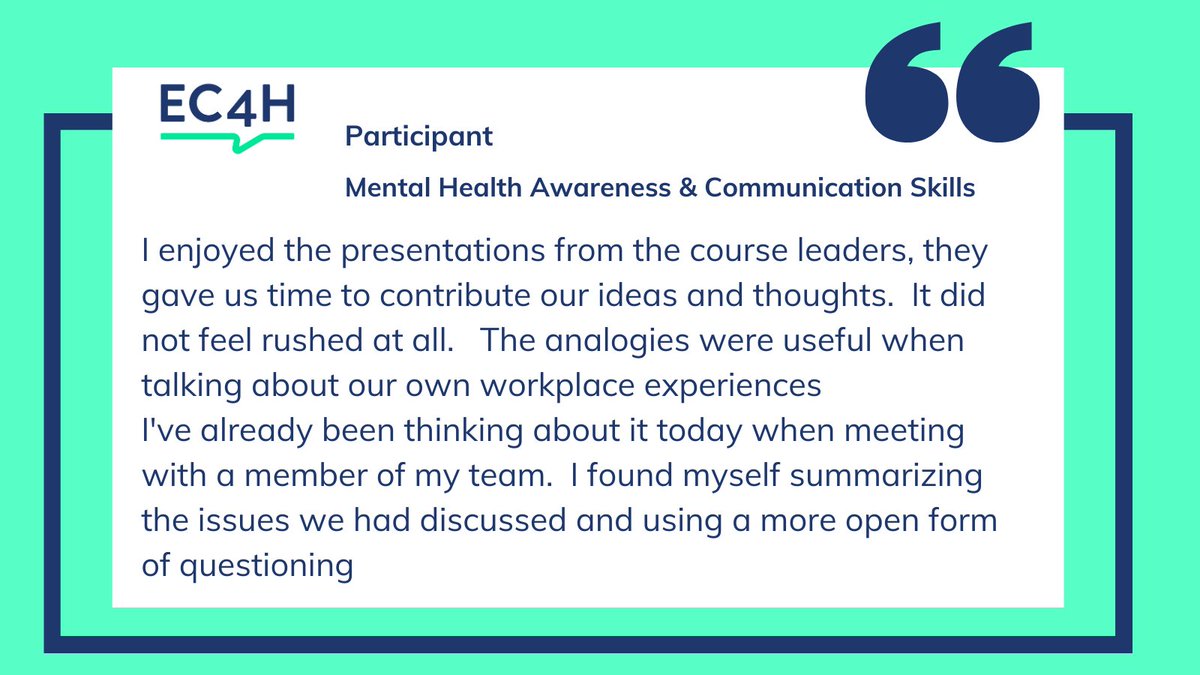 EC4H

Participant

Mental Health Awareness & Communication Skills

I enjoyed the presentations from the course leaders, they gave us time to contribute our ideas and thoughts. It did not feel rushed at all. The analogies were useful when talking about our own workplace experiences
I've already been thinking about it today when meeting with a member of my team. I found myself summarizing the issues we had discussed and using a more open form of questioning